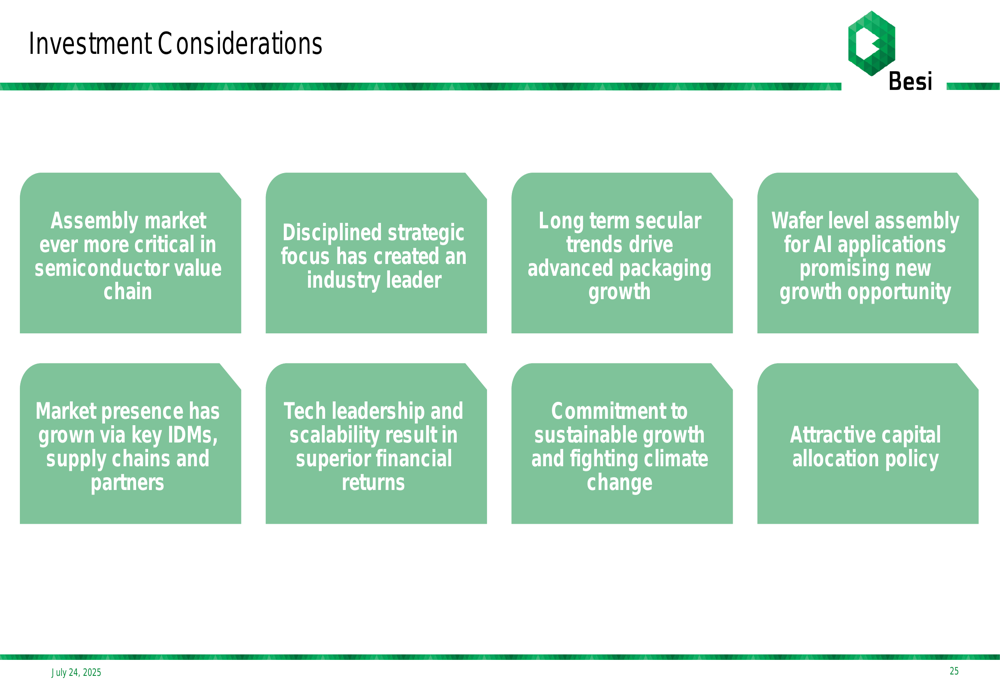 Investment Considerations

Besi

Assembly market ever more critical in semiconductor value chain

Disciplined strategic focus has created an industry leader

Long term secular trends drive advanced packaging growth

Wafer level assembly for AI applications promising new growth opportunity

Market presence has grown via key IDMs, supply chains and partners

Tech leadership and scalability result in superior financial returns

Commitment to sustainable growth and fighting climate change

Attractive capital allocation policy

July 24, 2025

25